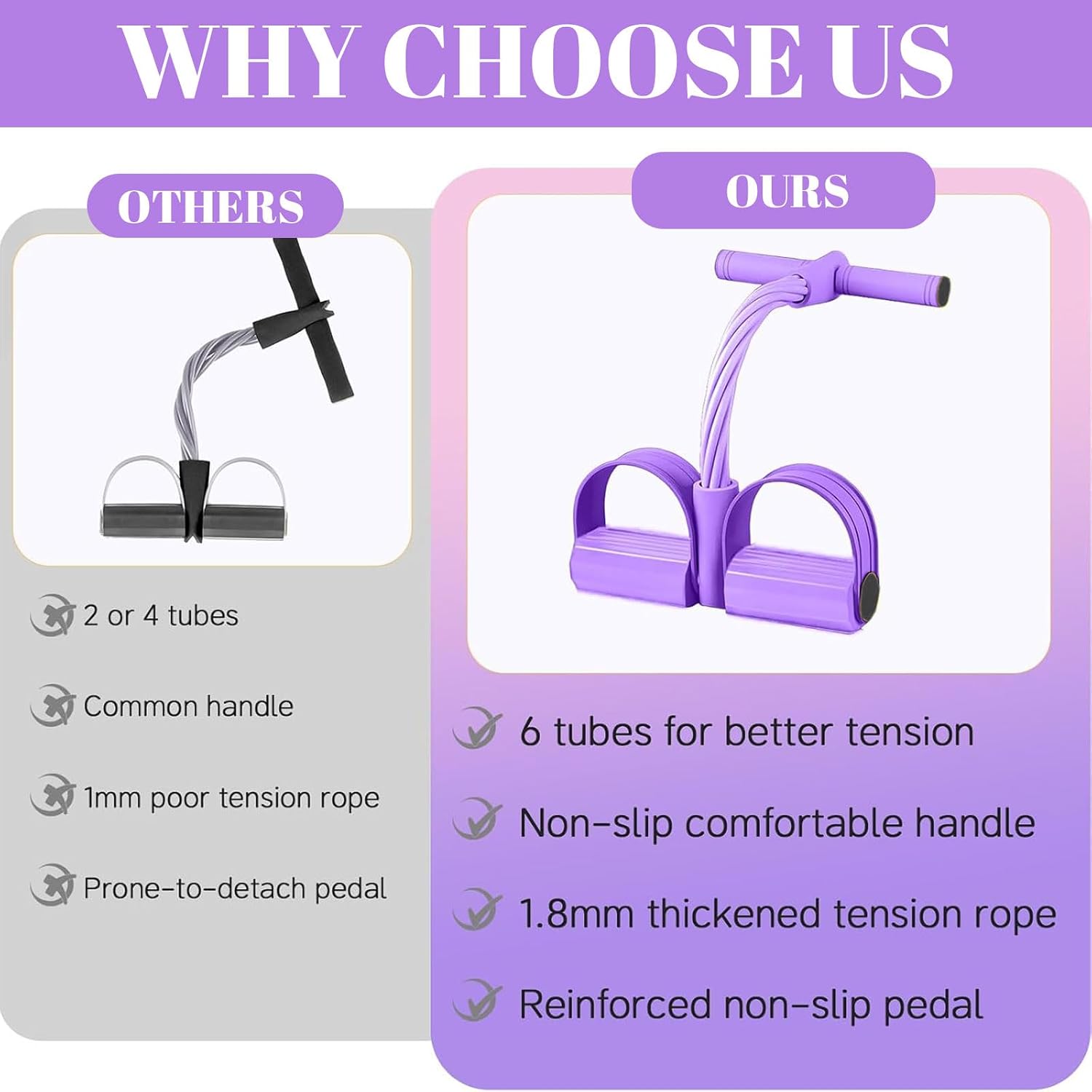 WHY CHOOSE US

OTHERS

2 or 4 tubes

Common handle

1mm poor tension rope

Prone-to-detach pedal

OURS

6 tubes for better tension

Non-slip comfortable handle

1.8mm thickened tension rope

Reinforced non-slip pedal